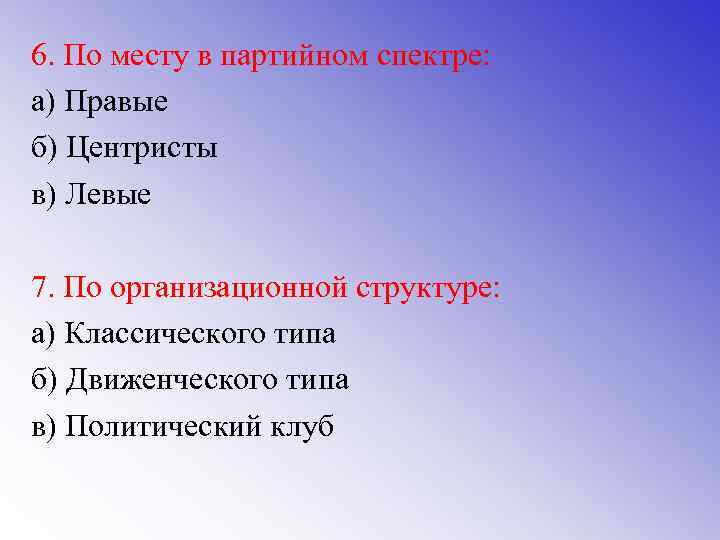 6. По месту в партийном спектре:
а) Правые
б) Центристы
в) Левые

7. По организационной структуре:
а) Классического типа
б) Движенческого типа
в) Политический клуб